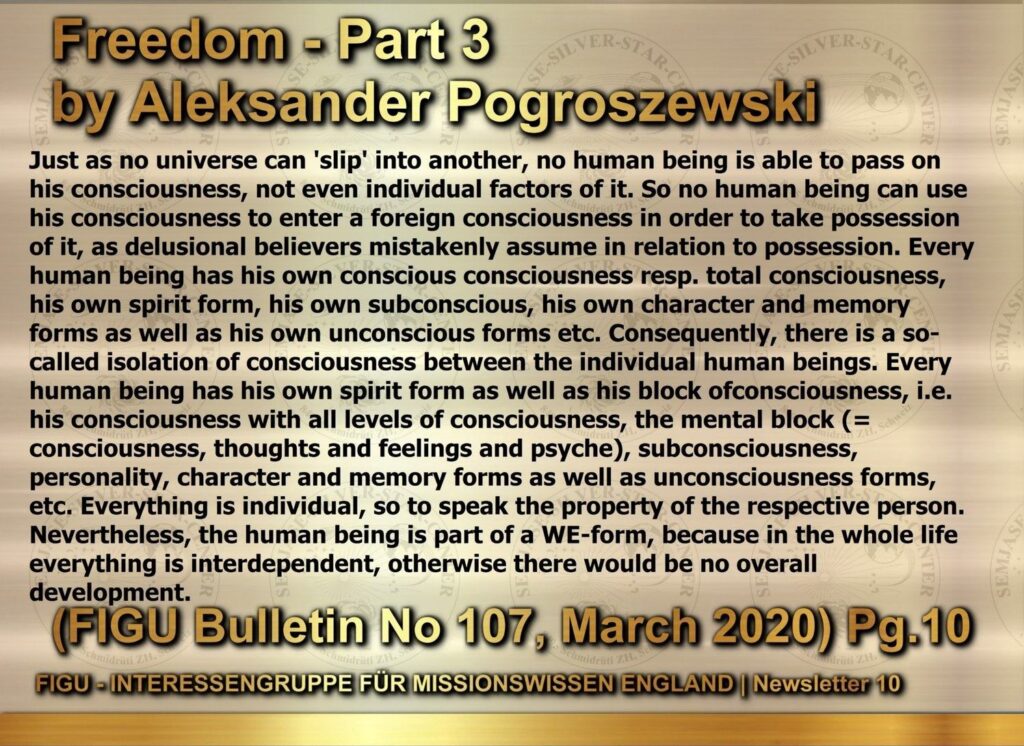 Freedom - Part 3
by Aleksander Pogroszewski

Just as no universe can 'slip' into another, no human being is able to pass on his consciousness, not even individual factors of it. So no human being can use his consciousness to enter a foreign consciousness in order to take possession of it, as delusional believers mistakenly assume in relation to possession. Every human being has his own conscious consciousness resp. total consciousness, his own spirit form, his own subconscious, his own character and memory forms as well as his own unconscious forms etc. Consequently, there is a so-called isolation of consciousness between the individual human beings. Every human being has his own spirit form as well as his block ofconsciousness, i.e. his consciousness with all levels of consciousness, the mental block (= consciousness, thoughts and feelings and psyche), subconsciousness, personality, character and memory forms as well as unconsciousness forms, etc. Everything is individual, so to speak the property of the respective person. Nevertheless, the human being is part of a WE-form, because in the whole life everything is interdependent, otherwise there would be no overall development.

(FIGU Bulletin No 107, March 2020) Pg.10

FIGU - INTERESSENGRUPPE FÜR MISSIONSWISSEN ENGLAND | Newsletter 10